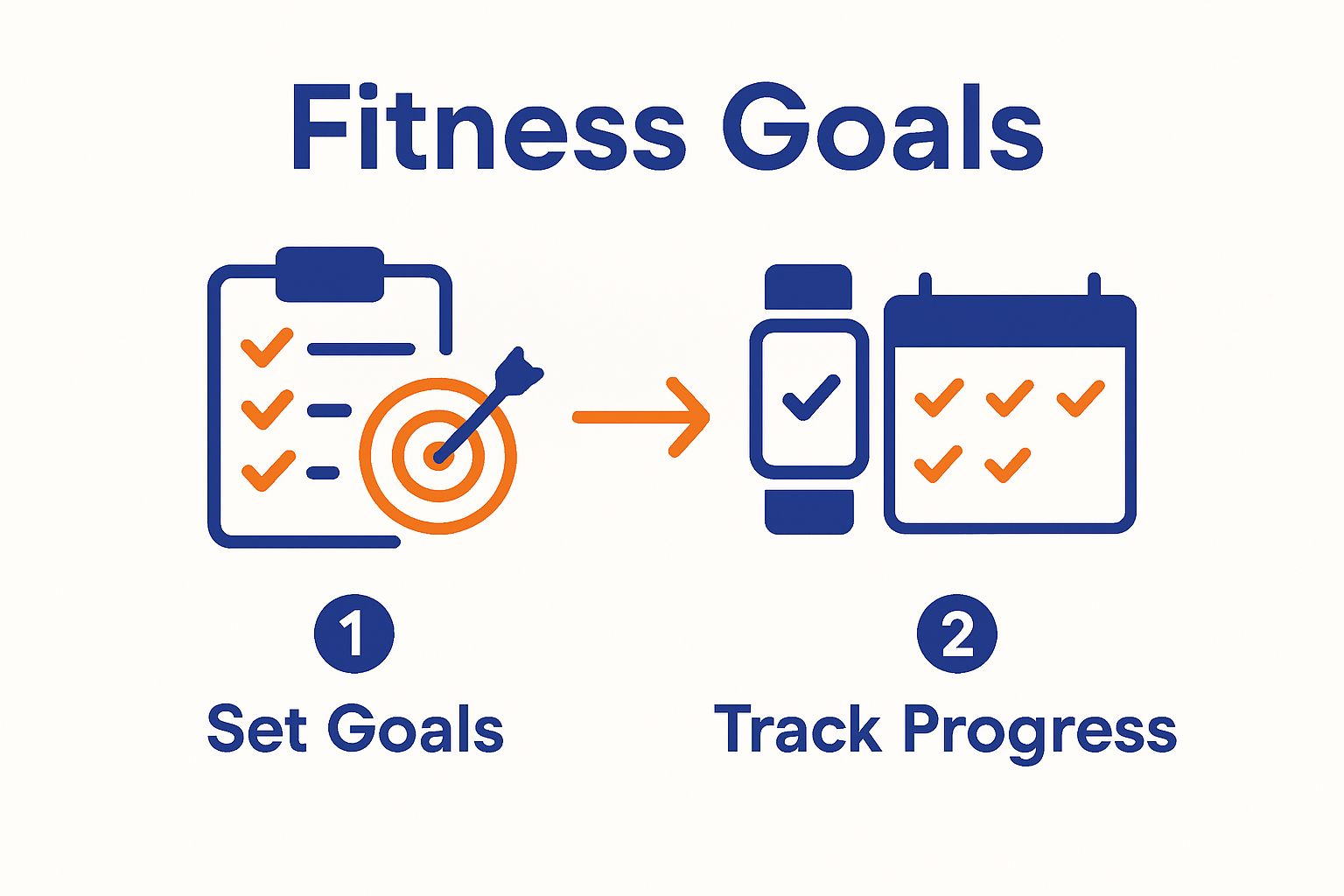 Fitness Goals

1

Set Goals

2

Track Progress